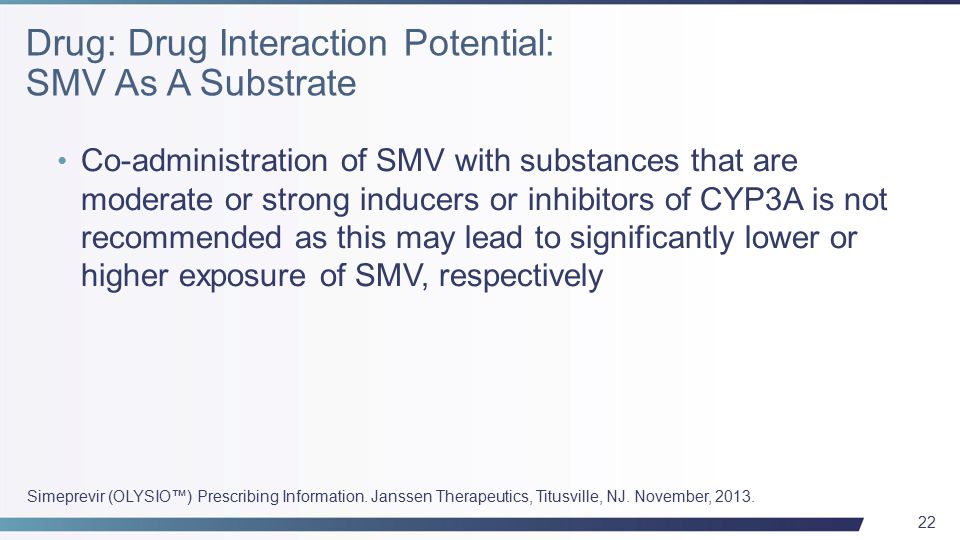 Drug: Drug Interaction Potential:
SMV As A Substrate

• Co-administration of SMV with substances that are moderate or strong inducers or inhibitors of CYP3A is not recommended as this may lead to significantly lower or higher exposure of SMV, respectively

Simeprevir (OLYSIO™) Prescribing Information. Janssen Therapeutics, Titusville, NJ. November, 2013.

22